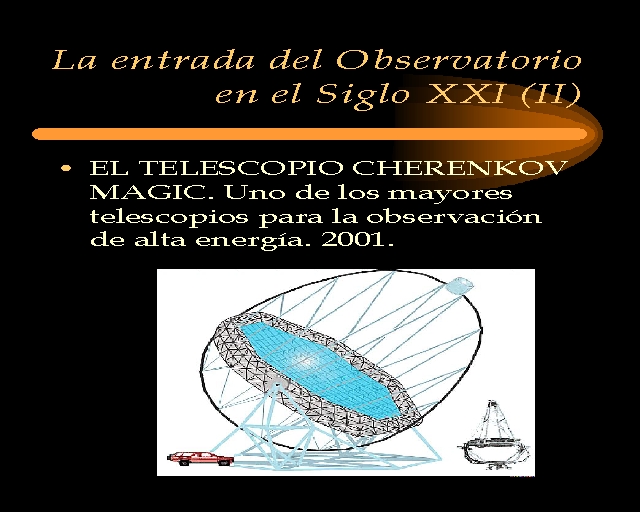 La entrada del Observatorio en el Siglo XXI (II)

• EL TELESCOPIO CHERENKOV MAGIC. Uno de los mayores telescopios para la observación de alta energía. 2001.